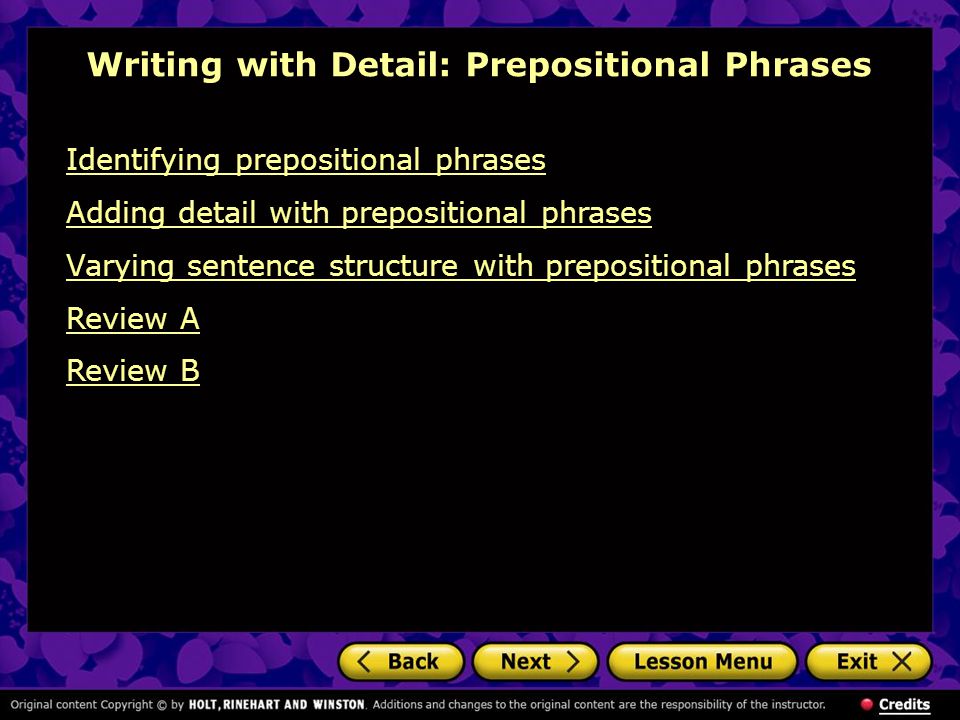 Writing with Detail: Prepositional Phrases

Identifying prepositional phrases

Adding detail with prepositional phrases

Varying sentence structure with prepositional phrases

Review A

Review B

Back Next Lesson Menu Exit

Original content Copyright © by HOLT, RINEHART AND WINSTON. Additions and changes to the original content are the responsibility of the instructor. Credits